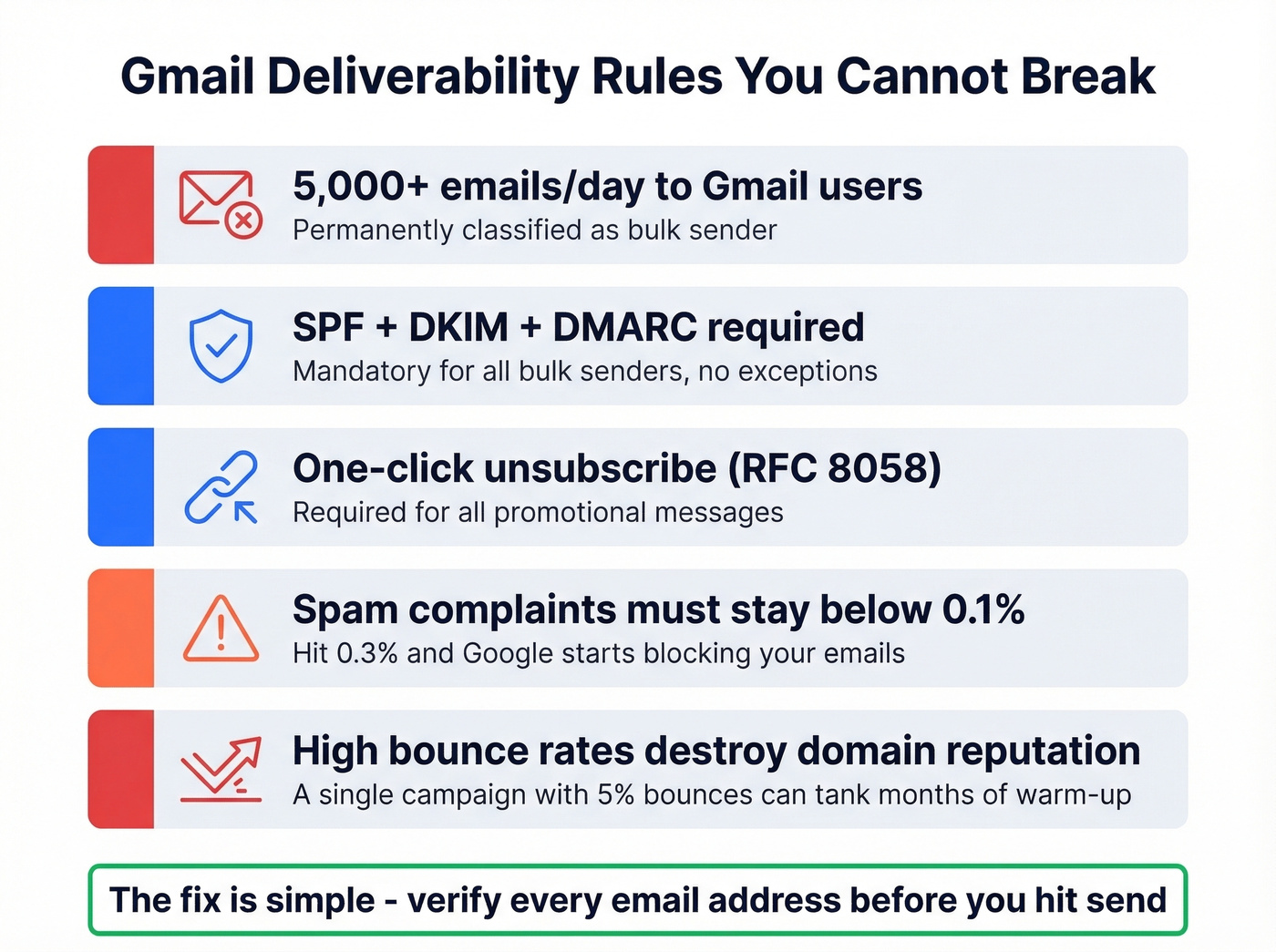 Gmail Deliverability Rules You Cannot Break

5,000+ emails/day to Gmail users
Permanently classified as bulk sender

SPF + DKIM + DMARC required
Mandatory for all bulk senders, no exceptions

One-click unsubscribe (RFC 8058)
Required for all promotional messages

Spam complaints must stay below 0.1%
Hit 0.3% and Google starts blocking your emails

High bounce rates destroy domain reputation
A single campaign with 5% bounces can tank months of warm-up

The fix is simple - verify every email address before you hit send